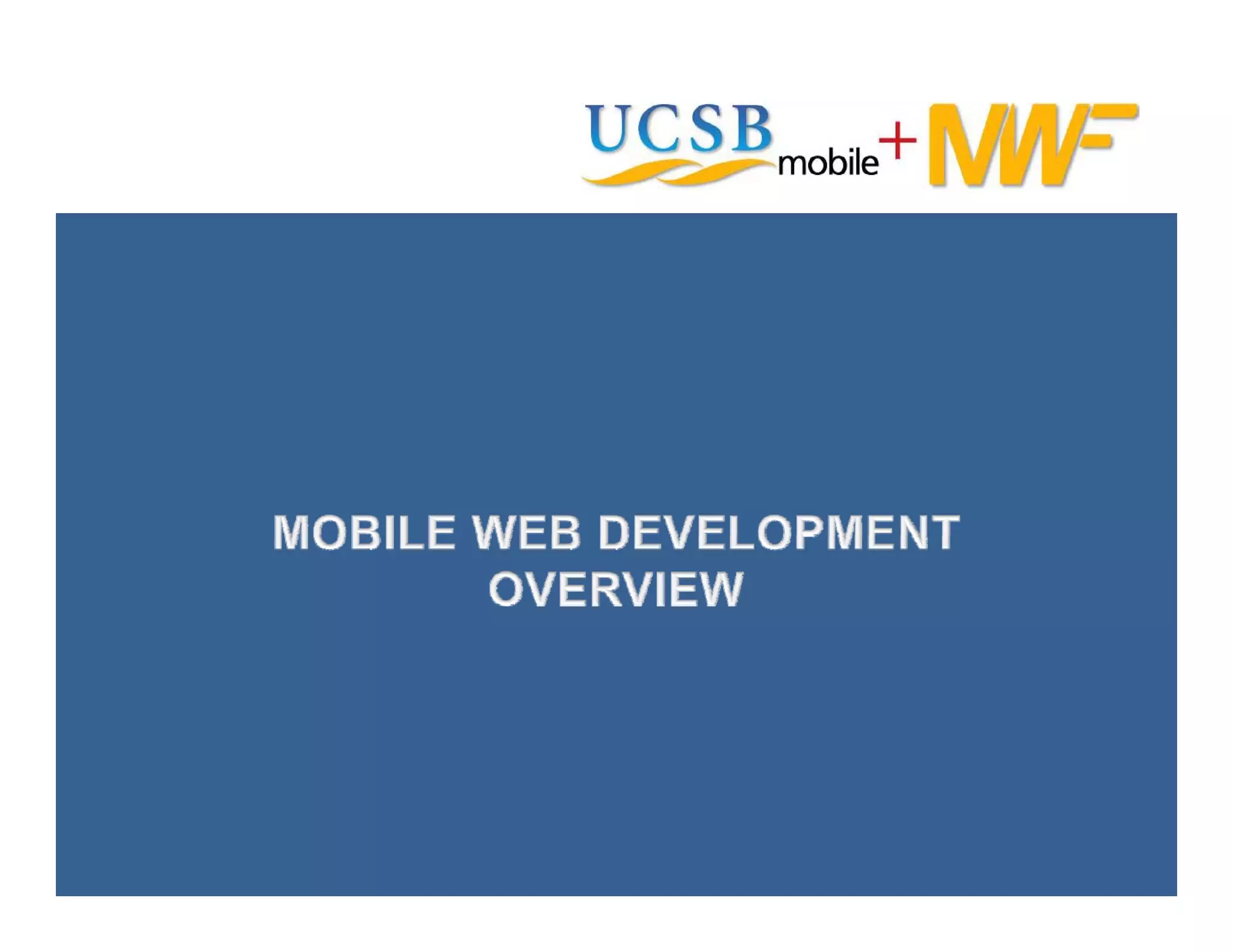 UCSB mobile + MWF

MOBILE WEB DEVELOPMENT OVERVIEW